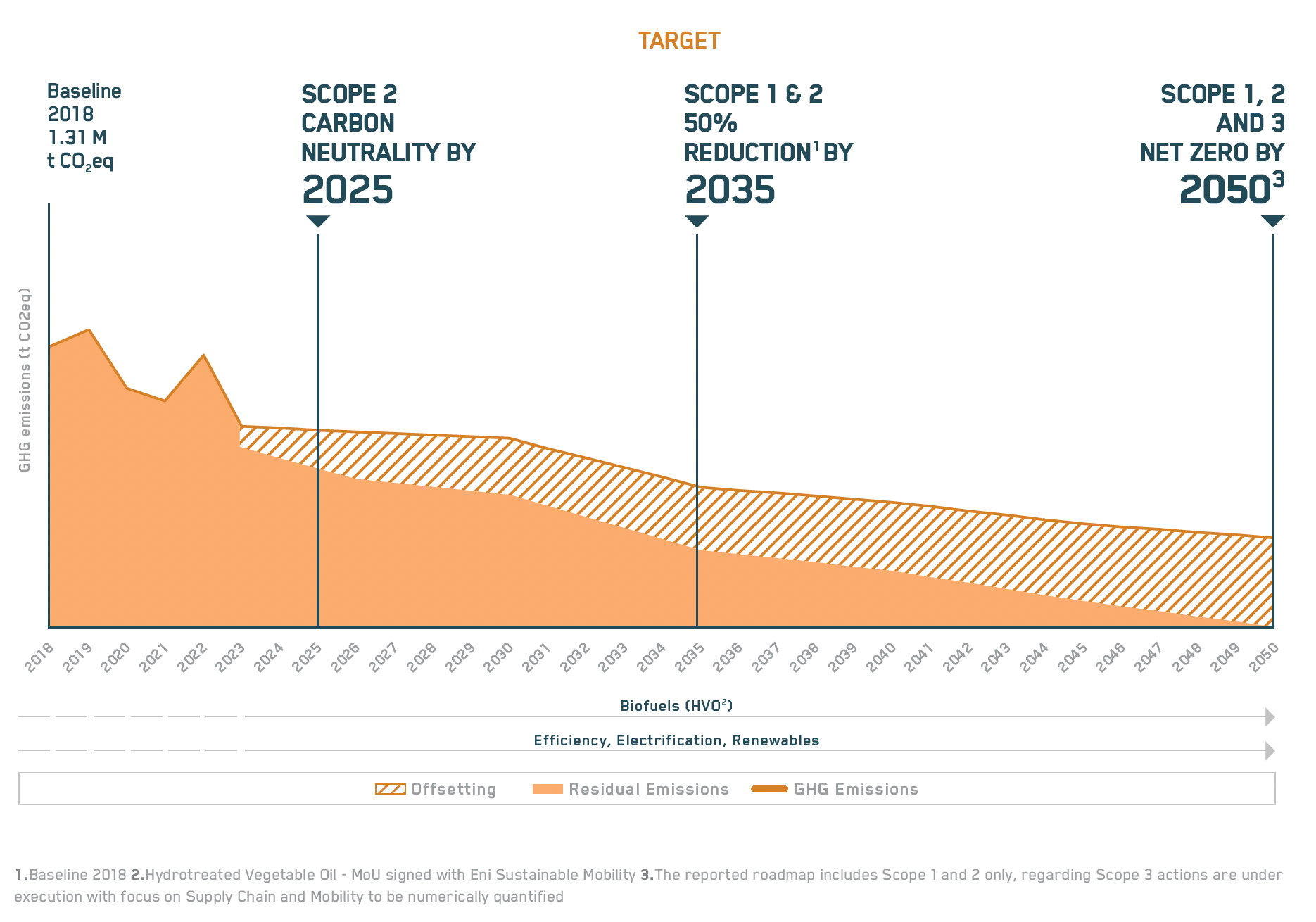 TARGET

Baseline 2018 1.31 M t $CO_2$eq

SCOPE 2 CARBON NEUTRALITY BY 2025

SCOPE 1 & 2 50% REDUCTION$^1$ BY 2035

SCOPE 1, 2 AND 3 NET ZERO BY 2050$^3$

GHG emissions (t CO2eq)

2018 2019 2020 2021 2022 2023 2024 2025 2026 2027 2028 2029 2030 2031 2032 2033 2034 2035 2036 2037 2038 2039 2040 2041 2042 2043 2044 2045 2046 2047 2048 2049 2050

Biofuels (HVO$^2$)

Efficiency, Electrification, Renewables

Offsetting Residual Emissions GHG Emissions

1.Baseline 2018 2.Hydrotreated Vegetable Oil - MoU signed with Eni Sustainable Mobility 3.The reported roadmap includes Scope 1 and 2 only, regarding Scope 3 actions are under execution with focus on Supply Chain and Mobility to be numerically quantified